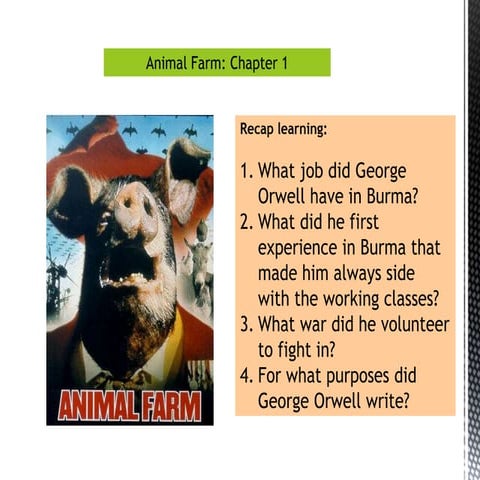 Animal Farm: Chapter 1

ANIMAL FARM

Recap learning:

1. What job did George Orwell have in Burma?
2. What did he first experience in Burma that made him always side with the working classes?
3. What war did he volunteer to fight in?
4. For what purposes did George Orwell write?